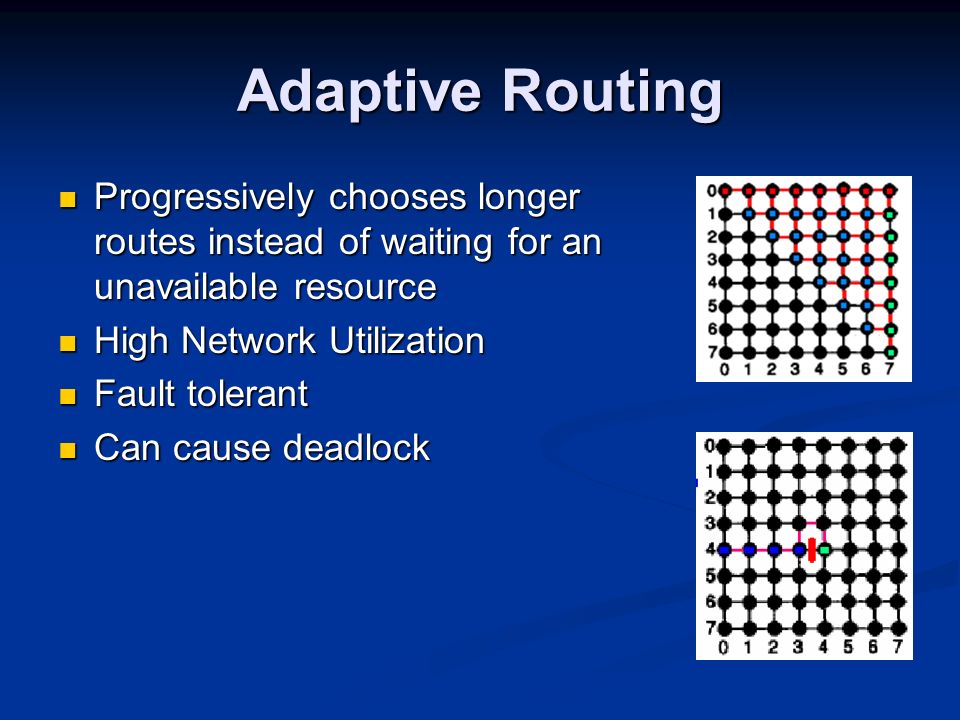 Adaptive Routing

Progressively chooses longer routes instead of waiting for an unavailable resource

High Network Utilization

Fault tolerant

Can cause deadlock

0
1
2
3
4
5
6
7
0 1 2 3 4 5 6 7

0
1
2
3
4
5
6
7
0 1 2 3 4 5 6 7